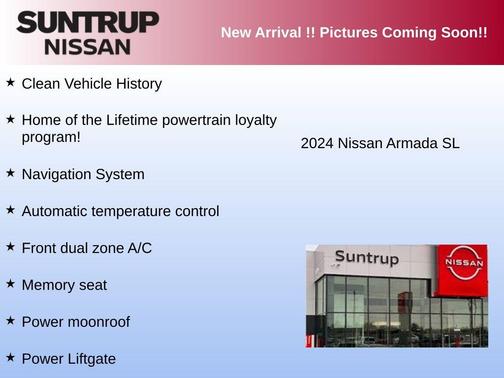 SUNTRUP
NISSAN

New Arrival !! Pictures Coming Soon!!

★ Clean Vehicle History

★ Home of the Lifetime powertrain loyalty program!

★ Navigation System

★ Automatic temperature control

★ Front dual zone A/C

★ Memory seat

★ Power moonroof

★ Power Liftgate

2024 Nissan Armada SL

Suntrup

NISSAN